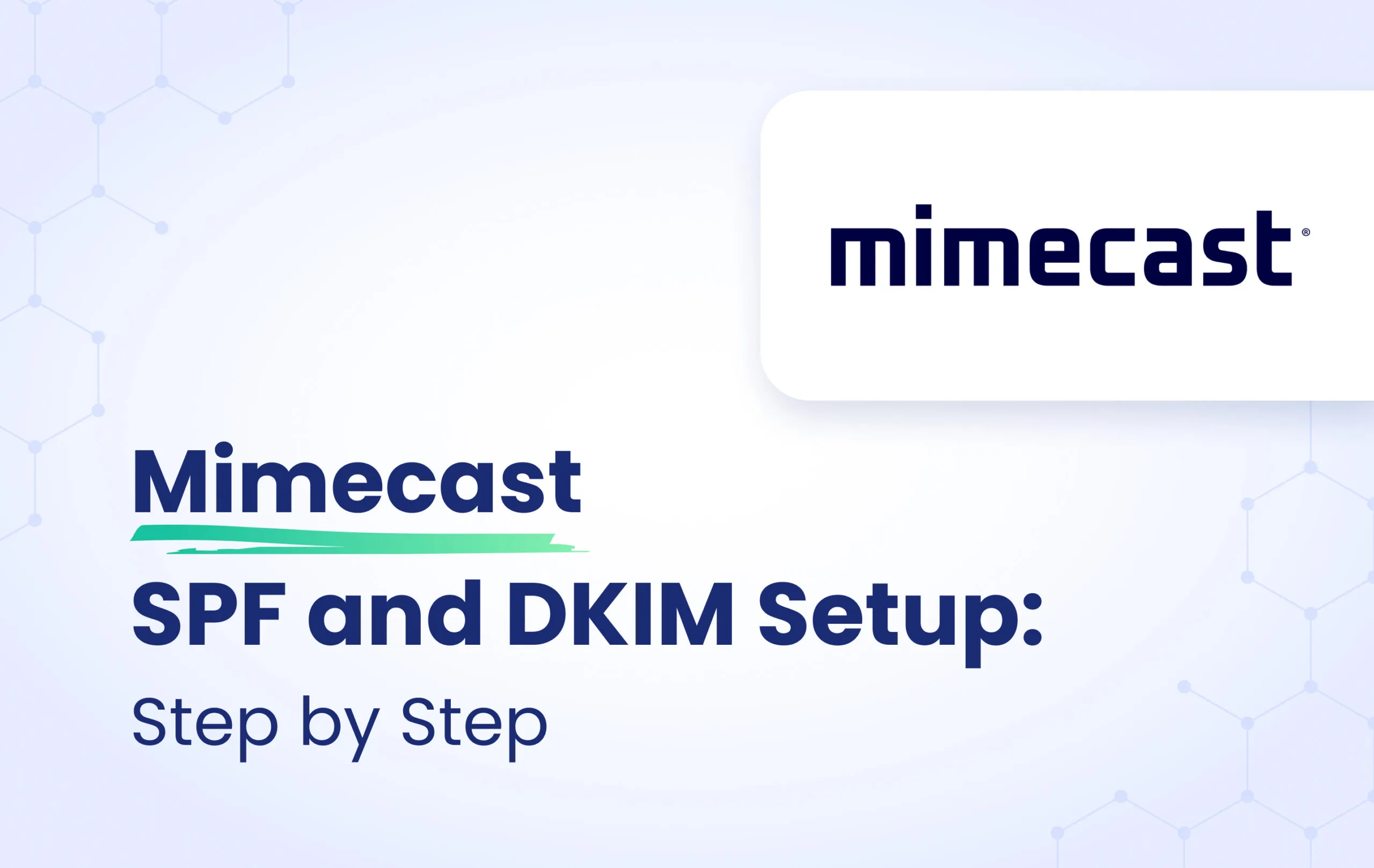 mimecast®

Mimecast

SPF and DKIM Setup:

Step by Step